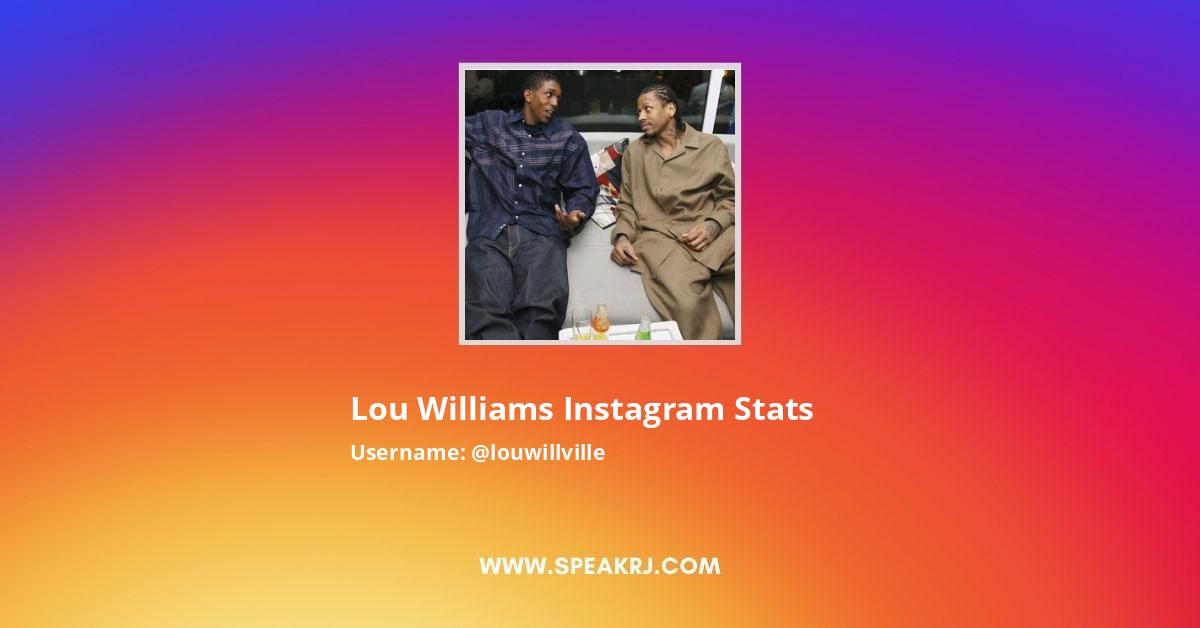 Lou Williams Instagram Stats

Username: @louwillville

WWW.SPEAKRJ.COM